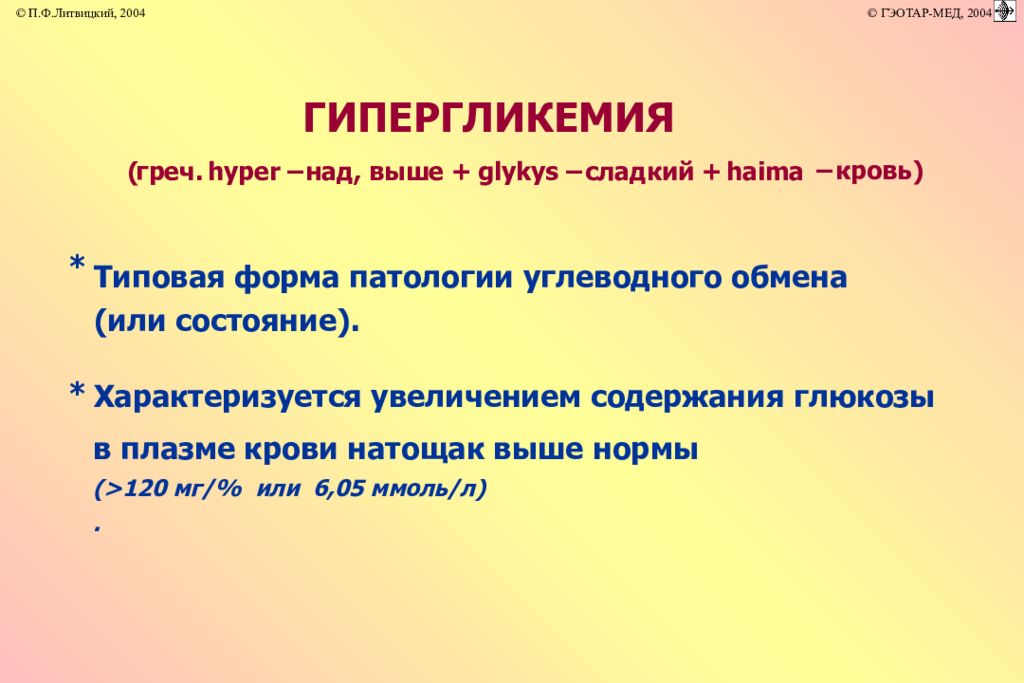 © П.Ф.Литвицкий, 2004

© ГЭОТАР-МЕД, 2004

ГИПЕРГЛИКЕМИЯ

(греч. hyper – над, выше + glykys – сладкий + haima – кровь)

* Типовая форма патологии углеводного обмена (или состояние).

* Характеризуется увеличением содержания глюкозы в плазме крови натощак выше нормы (>120 мг/% или 6,05 ммоль/л)
.